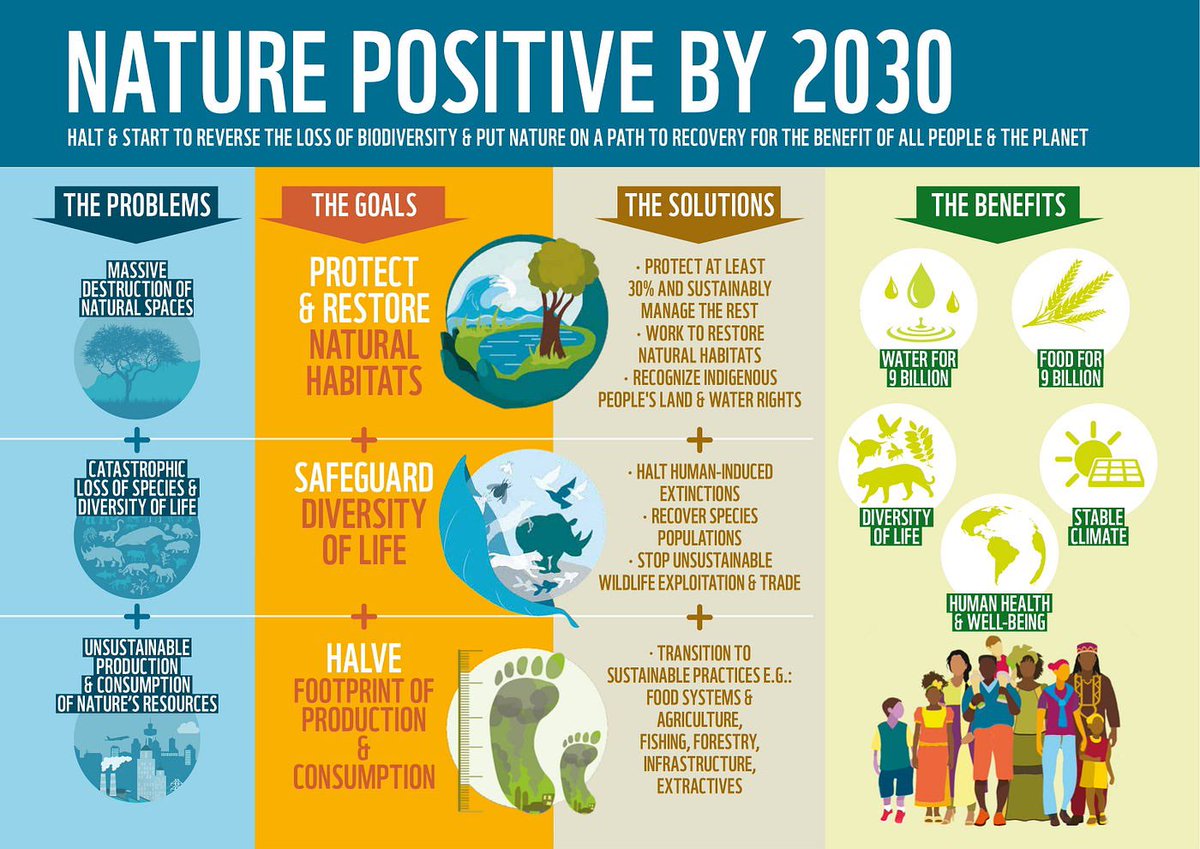 NATURE POSITIVE BY 2030

HALT & START TO REVERSE THE LOSS OF BIODIVERSITY & PUT NATURE ON A PATH TO RECOVERY FOR THE BENEFIT OF ALL PEOPLE & THE PLANET

THE PROBLEMS

MASSIVE DESTRUCTION OF NATURAL SPACES

+

CATASTROPHIC LOSS OF SPECIES & DIVERSITY OF LIFE

+

UNSUSTAINABLE PRODUCTION & CONSUMPTION OF NATURE'S RESOURCES

THE GOALS

PROTECT & RESTORE NATURAL HABITATS

+

SAFEGUARD DIVERSITY OF LIFE

+

HALVE FOOTPRINT OF PRODUCTION & CONSUMPTION

THE SOLUTIONS

· PROTECT AT LEAST 30% AND SUSTAINABLY MANAGE THE REST
· WORK TO RESTORE NATURAL HABITATS
· RECOGNIZE INDIGENOUS PEOPLE'S LAND & WATER RIGHTS

+

· HALT HUMAN-INDUCED EXTINCTIONS
· RECOVER SPECIES POPULATIONS
· STOP UNSUSTAINABLE WILDLIFE EXPLOITATION & TRADE

+

· TRANSITION TO SUSTAINABLE PRACTICES E.G.: FOOD SYSTEMS & AGRICULTURE, FISHING, FORESTRY, INFRASTRUCTURE, EXTRACTIVES

THE BENEFITS

WATER FOR 9 BILLION

FOOD FOR 9 BILLION

DIVERSITY OF LIFE

STABLE CLIMATE

HUMAN HEALTH & WELL-BEING